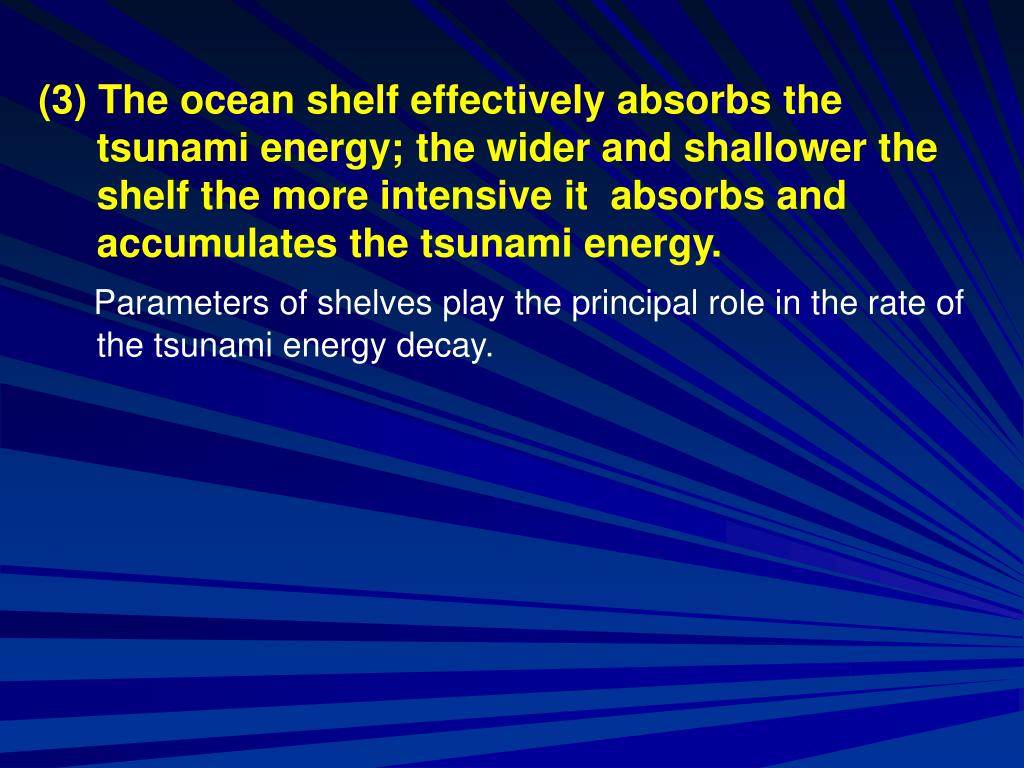 (3) The ocean shelf effectively absorbs the tsunami energy; the wider and shallower the shelf the more intensive it  absorbs and accumulates the tsunami energy.

Parameters of shelves play the principal role in the rate of the tsunami energy decay.